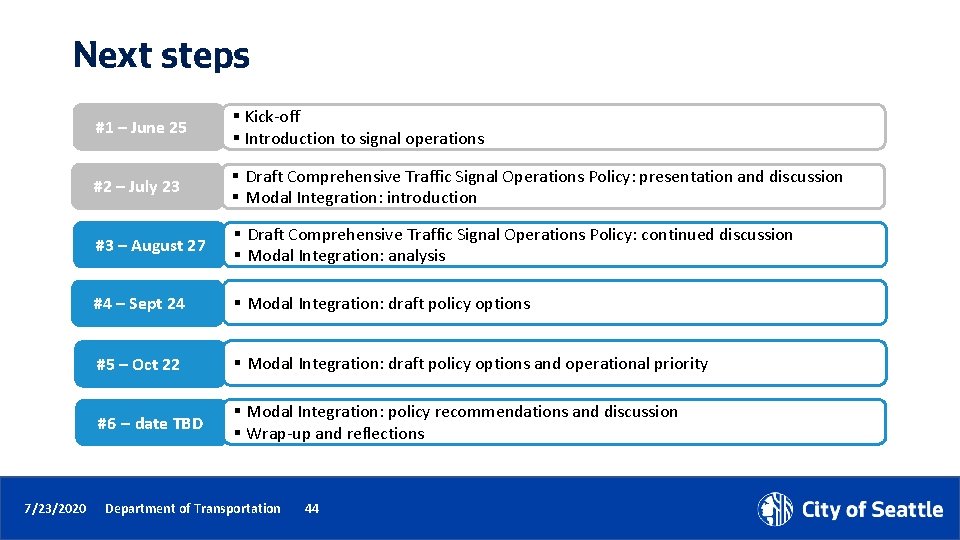 Next steps

#1 – June 25

▪ Kick-off
▪ Introduction to signal operations

#2 – July 23

▪ Draft Comprehensive Traffic Signal Operations Policy: presentation and discussion
▪ Modal Integration: introduction

#3 – August 27

▪ Draft Comprehensive Traffic Signal Operations Policy: continued discussion
▪ Modal Integration: analysis

#4 – Sept 24

▪ Modal Integration: draft policy options

#5 – Oct 22

▪ Modal Integration: draft policy options and operational priority

#6 – date TBD

▪ Modal Integration: policy recommendations and discussion
▪ Wrap-up and reflections

7/23/2020 Department of Transportation 44

City of Seattle